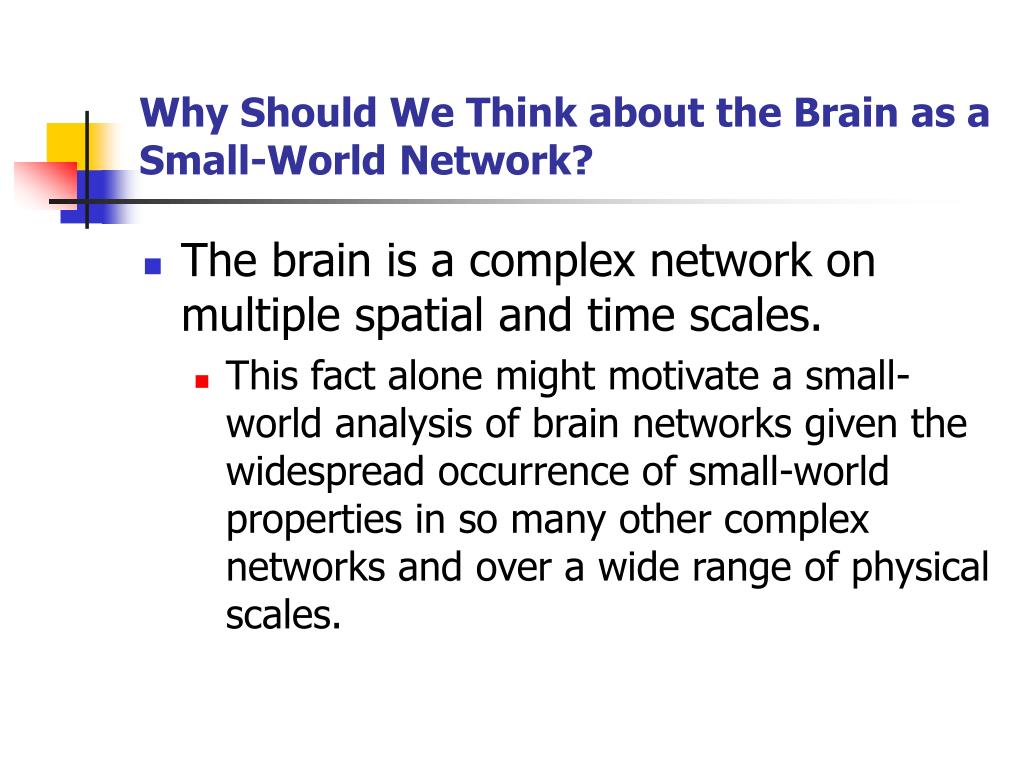 Why Should We Think about the Brain as a Small-World Network?

The brain is a complex network on multiple spatial and time scales.

This fact alone might motivate a small-world analysis of brain networks given the widespread occurrence of small-world properties in so many other complex networks and over a wide range of physical scales.